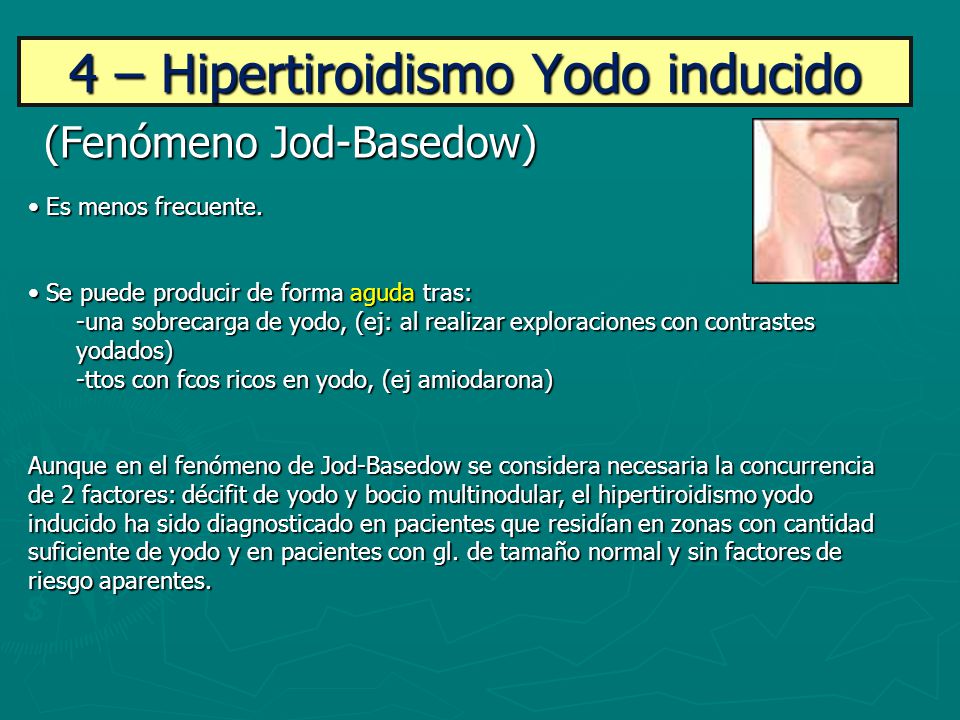 4 – Hipertiroidismo Yodo inducido

(Fenómeno Jod-Basedow)

• Es menos frecuente.

• Se puede producir de forma aguda tras:
-una sobrecarga de yodo, (ej: al realizar exploraciones con contrastes yodados)
-ttos con fcos ricos en yodo, (ej amiodarona)

Aunque en el fenómeno de Jod-Basedow se considera necesaria la concurrencia de 2 factores: décifit de yodo y bocio multinodular, el hipertiroidismo yodo inducido ha sido diagnosticado en pacientes que residían en zonas con cantidad suficiente de yodo y en pacientes con gl. de tamaño normal y sin factores de riesgo aparentes.